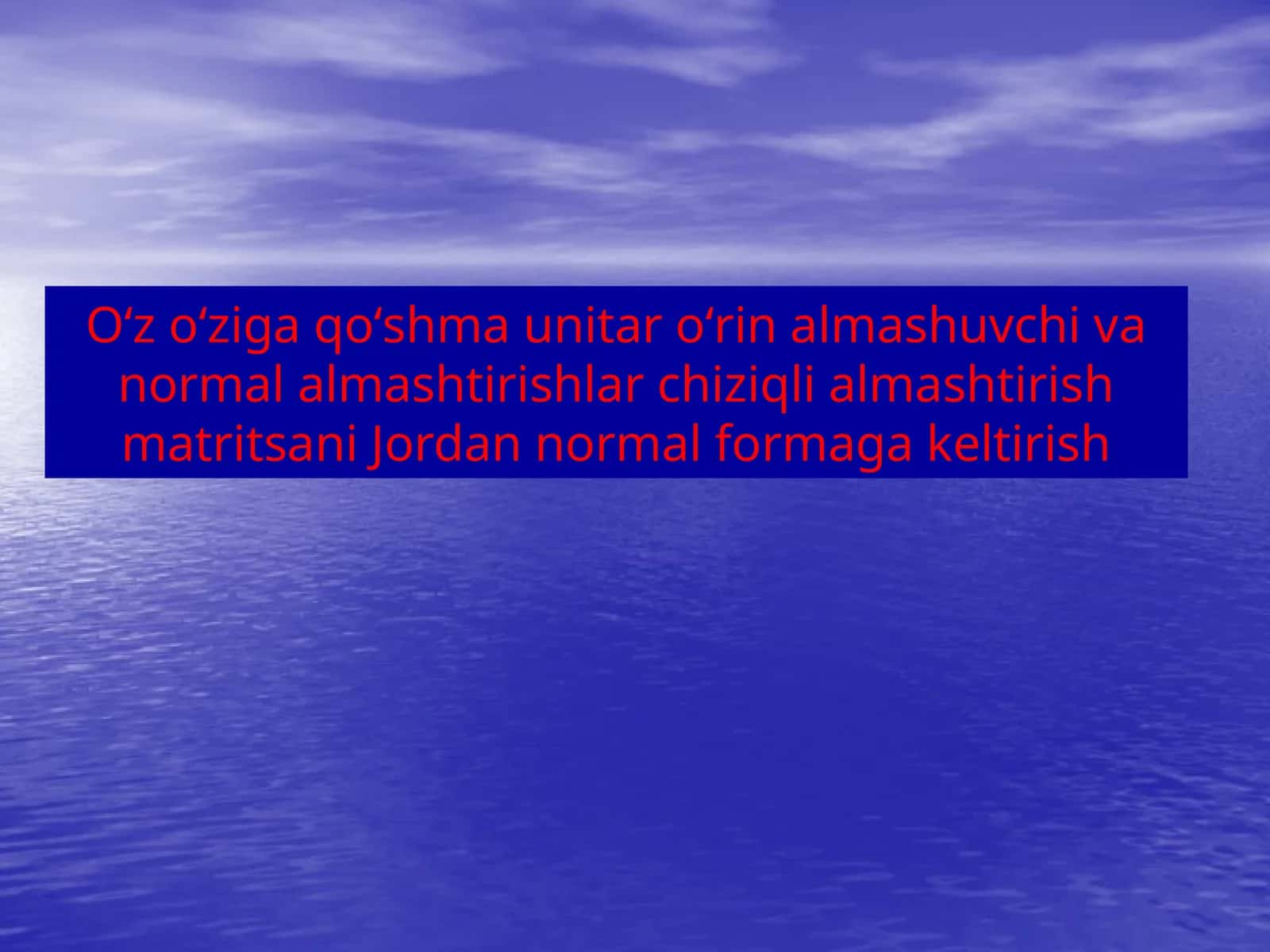 O‘z o‘ziga qo‘shma unitar o‘rin almashuvchi va normal almashtirishlar chiziqli almashtirish matritsani Jordan normal formaga keltirish